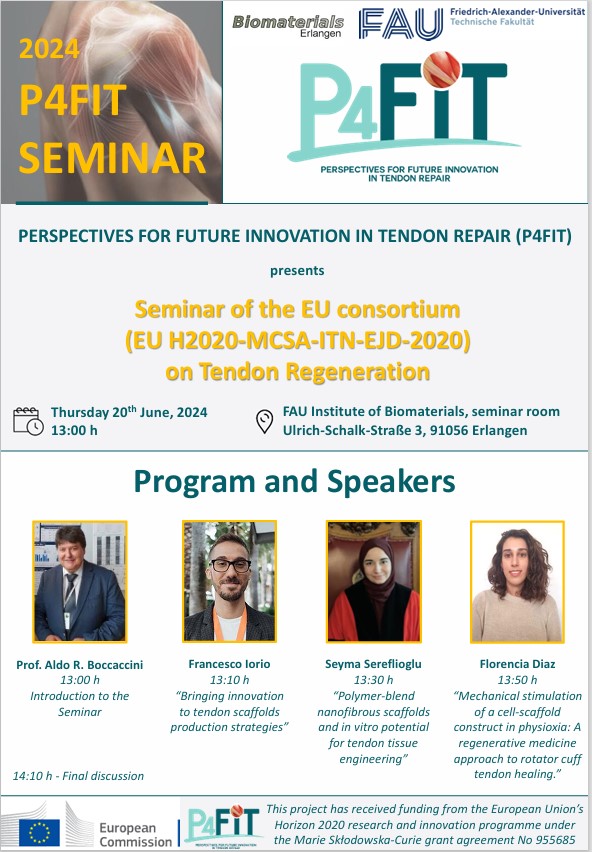 2024
P4FIT
SEMINAR

Biomaterials Erlangen FAU Friedrich-Alexander-Universität Technische Fakultät

P4FIT
PERSPECTIVES FOR FUTURE INNOVATION IN TENDON REPAIR

PERSPECTIVES FOR FUTURE INNOVATION IN TENDON REPAIR (P4FIT)

presents

Seminar of the EU consortium
(EU H2020-MCSA-ITN-EJD-2020)
on Tendon Regeneration

Thursday 20$^{th}$ June, 2024
13:00 h

FAU Institute of Biomaterials, seminar room
Ulrich-Schalk-Straße 3, 91056 Erlangen

Program and Speakers

Prof. Aldo R. Boccaccini
13:00 h
Introduction to the Seminar

Francesco Iorio
13:10 h
"Bringing innovation to tendon scaffolds production strategies"

Seyma Sereflioglu
13:30 h
"Polymer-blend nanofibrous scaffolds and in vitro potential for tendon tissue engineering"

Florencia Diaz
13:50 h
"Mechanical stimulation of a cell-scaffold construct in physioxia: A regenerative medicine approach to rotator cuff tendon healing."

14:10 h - Final discussion

European Commission

P4FIT
PERSPECTIVES FOR FUTURE INNOVATION IN TENDON REPAIR

This project has received funding from the European Union's Horizon 2020 research and innovation programme under the Marie Skłodowska-Curie grant agreement No 955685